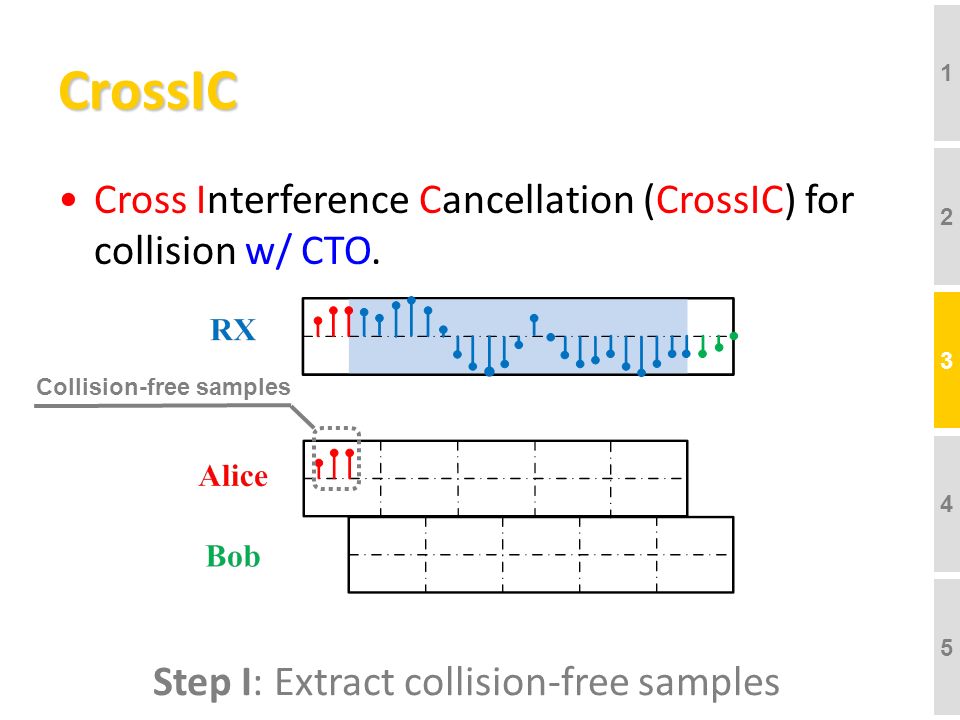 CrossIC

• Cross Interference Cancellation (CrossIC) for collision w/ CTO.

RX

Collision-free samples

Alice

Bob

Step I: Extract collision-free samples

1

2

3

4

5